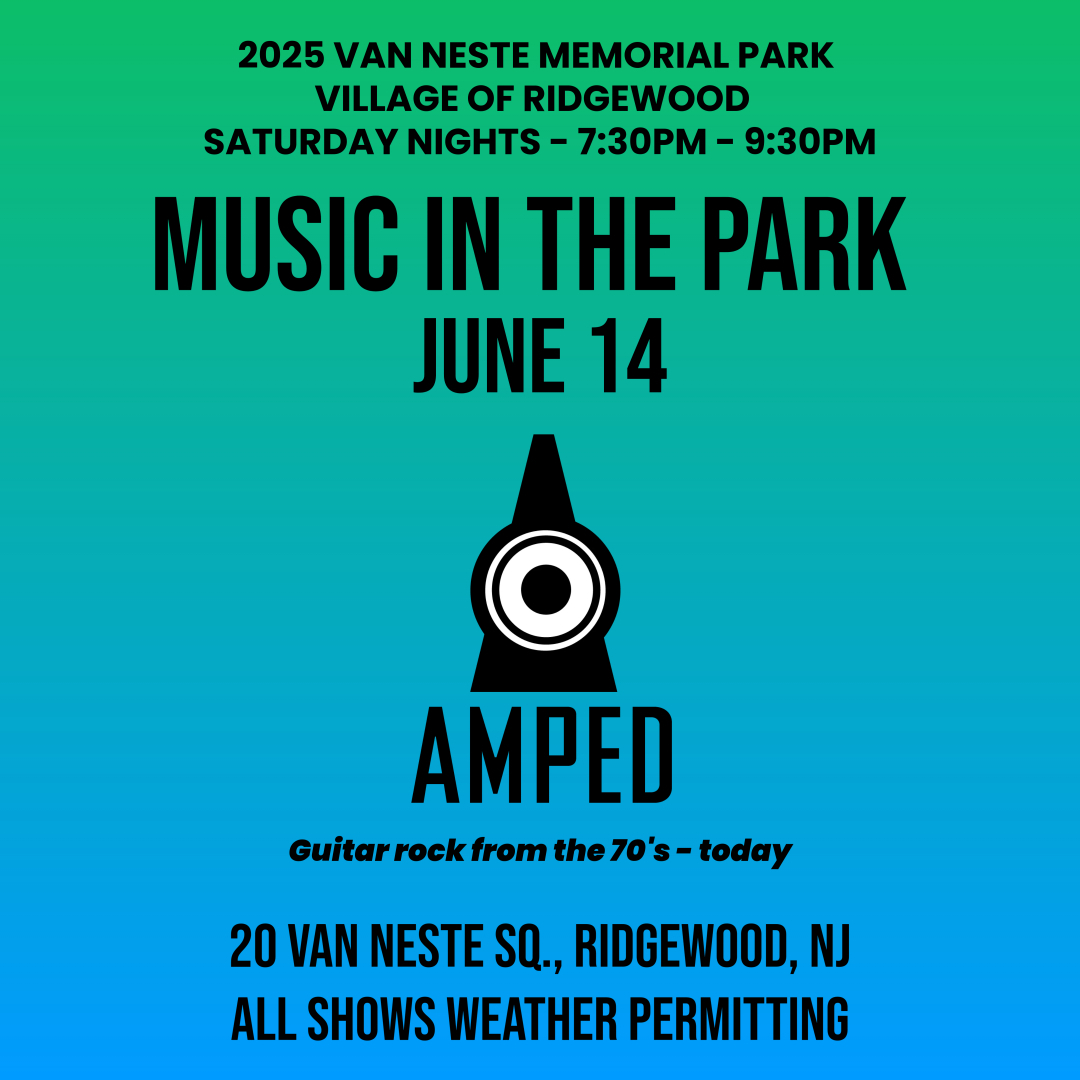 2025 VAN NESTE MEMORIAL PARK
VILLAGE OF RIDGEWOOD
SATURDAY NIGHTS - 7:30PM - 9:30PM

MUSIC IN THE PARK
JUNE 14

AMPED

Guitar rock from the 70's - today

20 VAN NESTE SQ., RIDGEWOOD, NJ
ALL SHOWS WEATHER PERMITTING